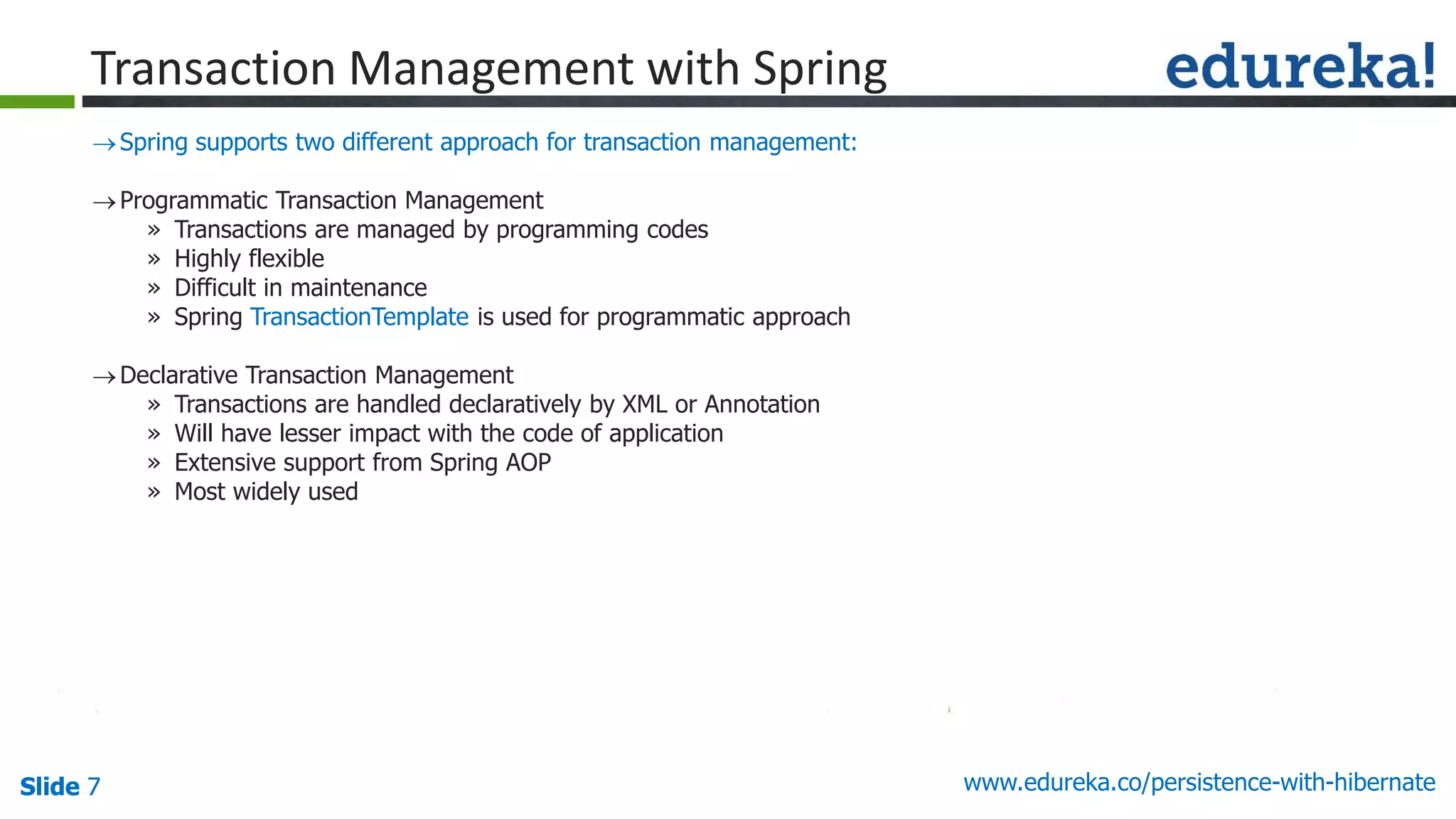 Transaction Management with Spring

edureka!

→ Spring supports two different approach for transaction management:

→ Programmatic Transaction Management
» Transactions are managed by programming codes
» Highly flexible
» Difficult in maintenance
» Spring TransactionTemplate is used for programmatic approach

→ Declarative Transaction Management
» Transactions are handled declaratively by XML or Annotation
» Will have lesser impact with the code of application
» Extensive support from Spring AOP
» Most widely used

Slide 7

www.edureka.co/persistence-with-hibernate